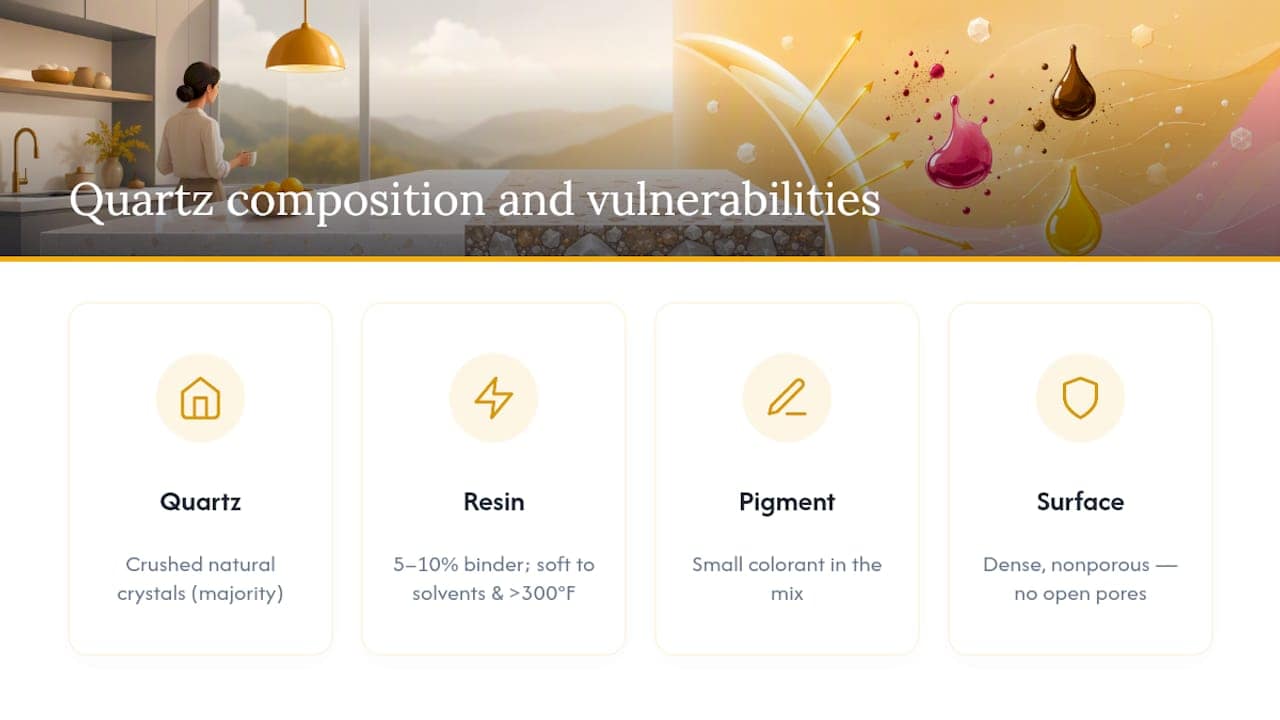 Quartz composition and vulnerabilities

Quartz

Crushed natural crystals (majority)

Resin

5–10% binder; soft to solvents & >300°F

Pigment

Small colorant in the mix

Surface

Dense, nonporous — no open pores